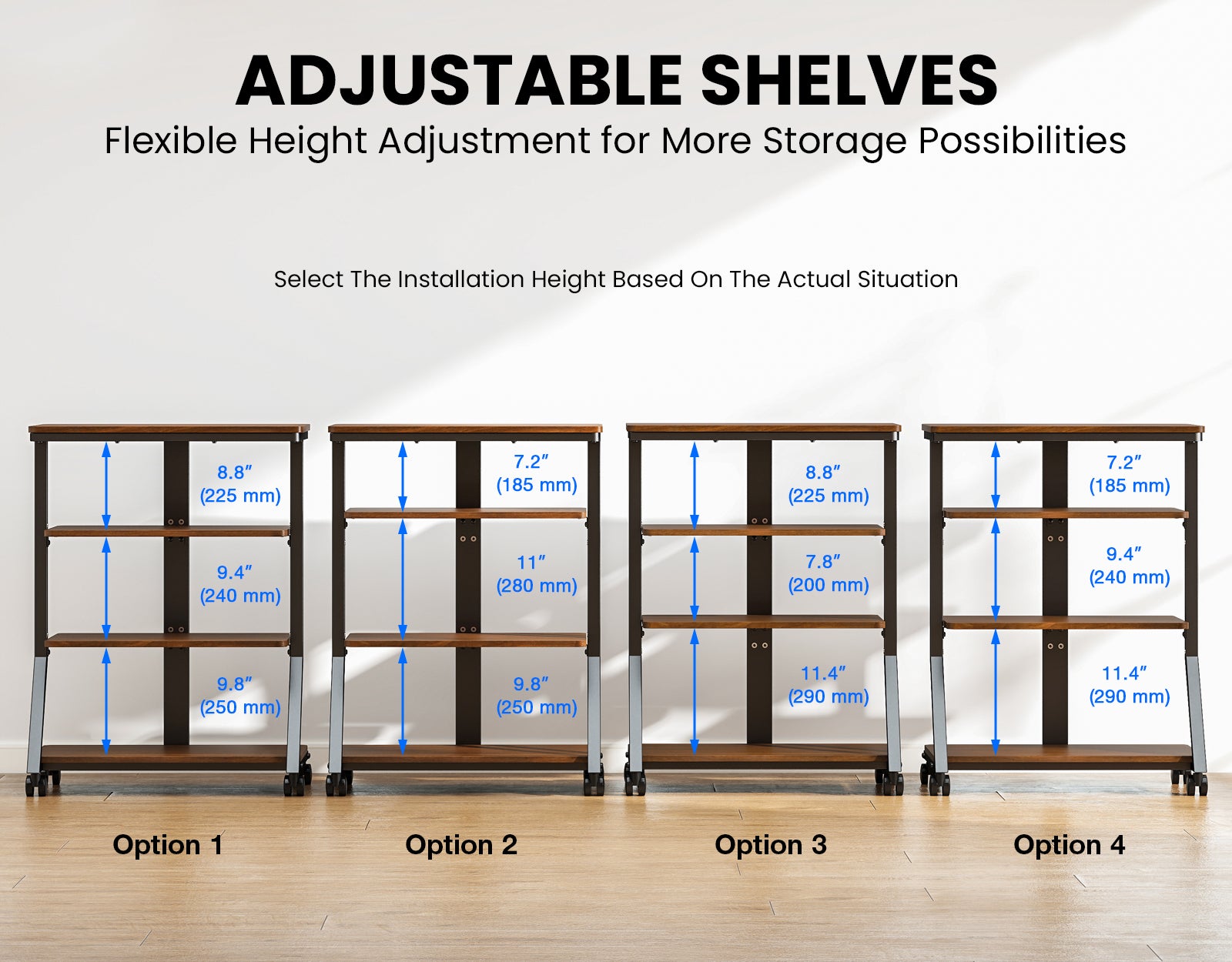 ADJUSTABLE SHELVES
Flexible Height Adjustment for More Storage Possibilities

Select The Installation Height Based On The Actual Situation

8.8″ (225 mm)
9.4″ (240 mm)
9.8″ (250 mm)
Option 1

7.2″ (185 mm)
11″ (280 mm)
9.8″ (250 mm)
Option 2

8.8″ (225 mm)
7.8″ (200 mm)
11.4″ (290 mm)
Option 3

7.2″ (185 mm)
9.4″ (240 mm)
11.4″ (290 mm)
Option 4